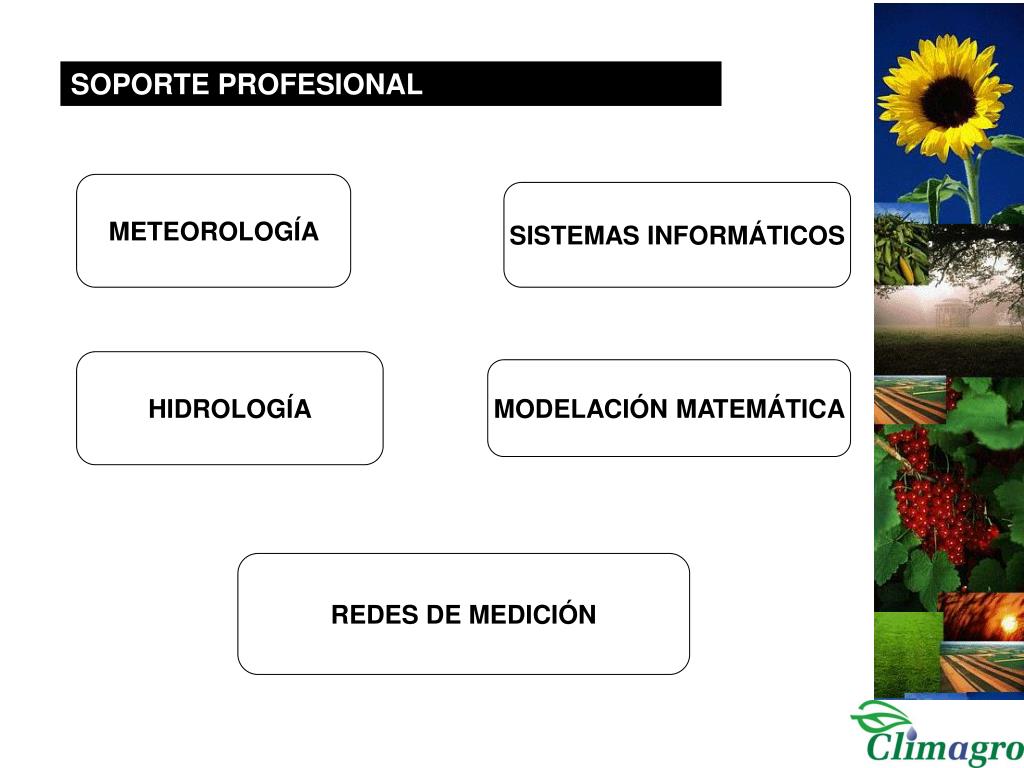 SOPORTE PROFESIONAL

METEOROLOGÍA

SISTEMAS INFORMÁTICOS

HIDROLOGÍA

MODELACIÓN MATEMÁTICA

REDES DE MEDICIÓN

Climagro